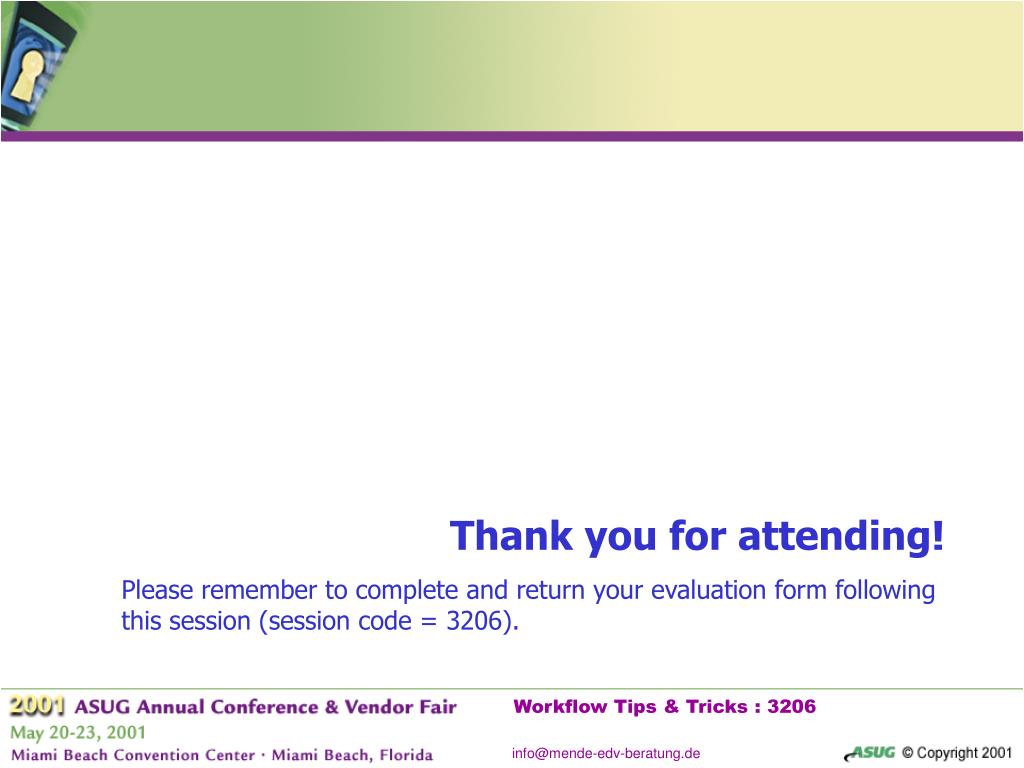 Thank you for attending!

Please remember to complete and return your evaluation form following this session (session code = 3206).

2001 ASUG Annual Conference & Vendor Fair
May 20-23, 2001
Miami Beach Convention Center · Miami Beach, Florida

Workflow Tips & Tricks : 3206

info@mende-edv-beratung.de

ASUG © Copyright 2001